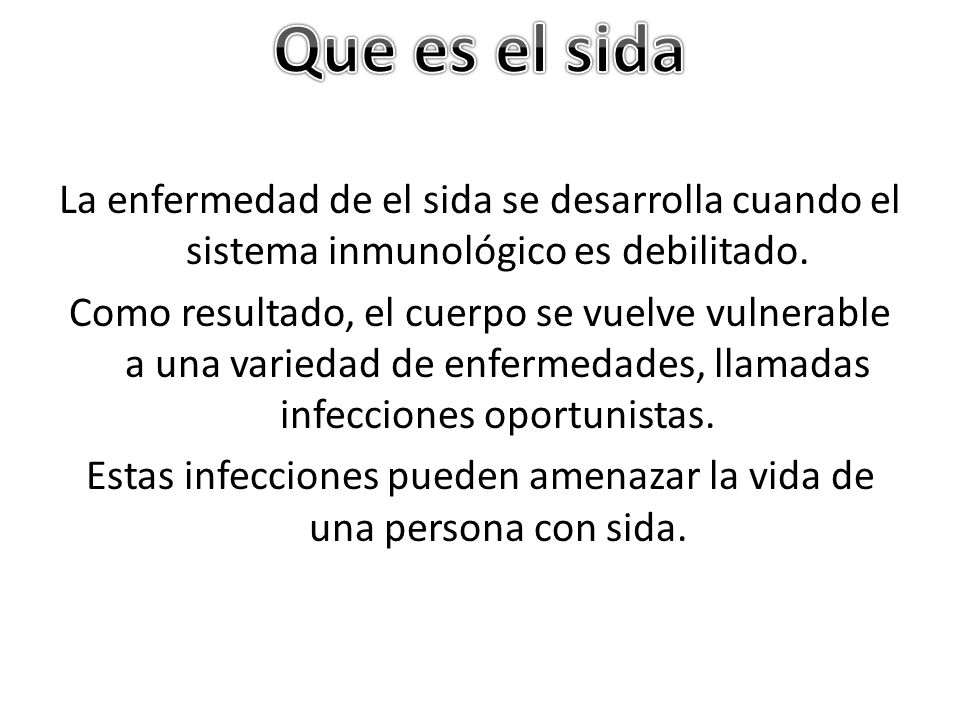 Que es el sida

La enfermedad de el sida se desarrolla cuando el sistema inmunológico es debilitado.

Como resultado, el cuerpo se vuelve vulnerable a una variedad de enfermedades, llamadas infecciones oportunistas.

Estas infecciones pueden amenazar la vida de una persona con sida.